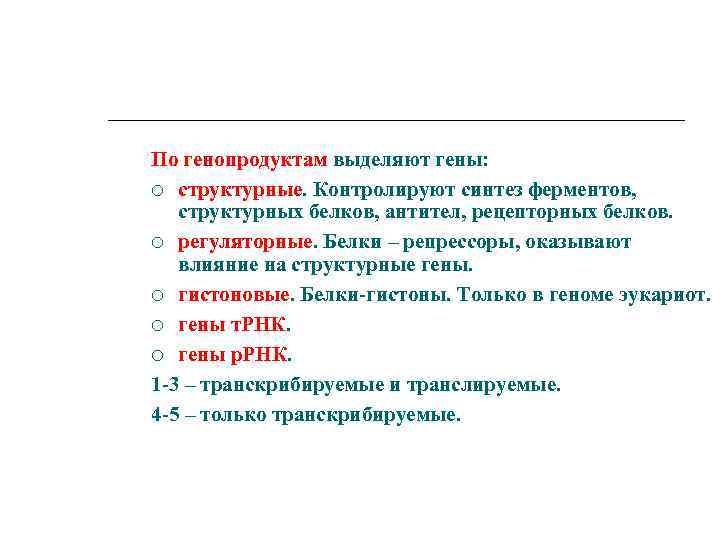 По генопродуктам выделяют гены:

○ структурные. Контролируют синтез ферментов, структурных белков, антител, рецепторных белков.

○ регуляторные. Белки – репрессоры, оказывают влияние на структурные гены.

○ гистоновые. Белки-гистоны. Только в геноме эукариот.

○ гены тРНК.

○ гены рРНК.

1-3 – транскрибируемые и транслируемые.

4-5 – только транскрибируемые.